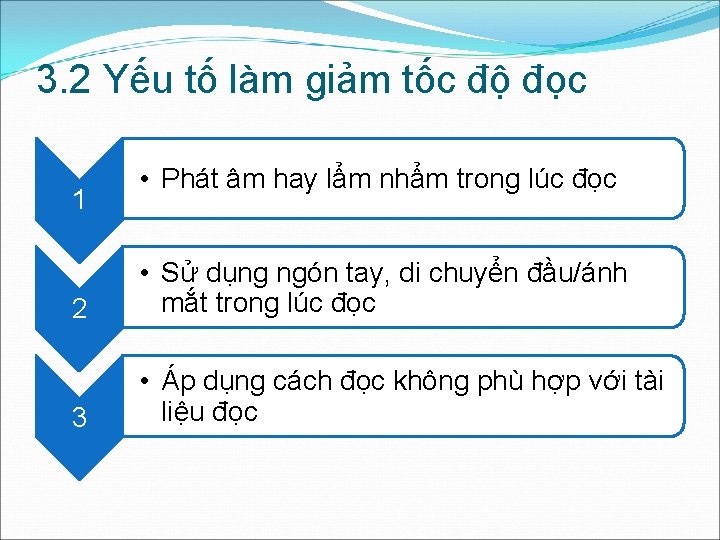 3.2 Yếu tố làm giảm tốc độ đọc

1

• Phát âm hay lẩm nhẩm trong lúc đọc

2

• Sử dụng ngón tay, di chuyển đầu/ánh mắt trong lúc đọc

3

• Áp dụng cách đọc không phù hợp với tài liệu đọc